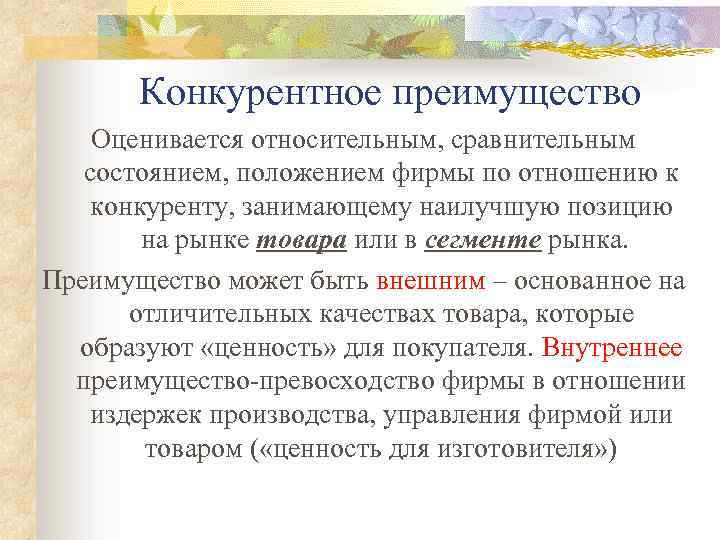 Конкурентное преимущество

Оценивается относительным, сравнительным состоянием, положением фирмы по отношению к конкуренту, занимающему наилучшую позицию на рынке товара или в сегменте рынка.

Преимущество может быть внешним – основанное на отличительных качествах товара, которые образуют «ценность» для покупателя. Внутреннее преимущество-превосходство фирмы в отношении издержек производства, управления фирмой или товаром («ценность для изготовителя»)